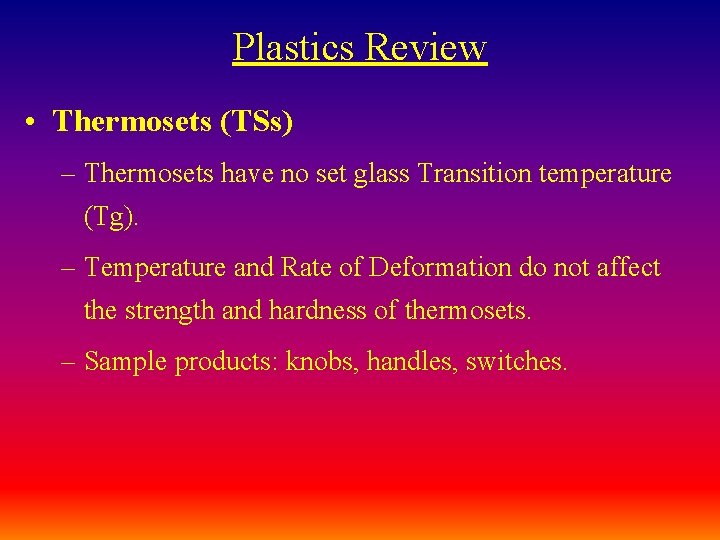 Plastics Review

• Thermosets (TSs)

– Thermosets have no set glass Transition temperature (Tg).

– Temperature and Rate of Deformation do not affect the strength and hardness of thermosets.

– Sample products: knobs, handles, switches.